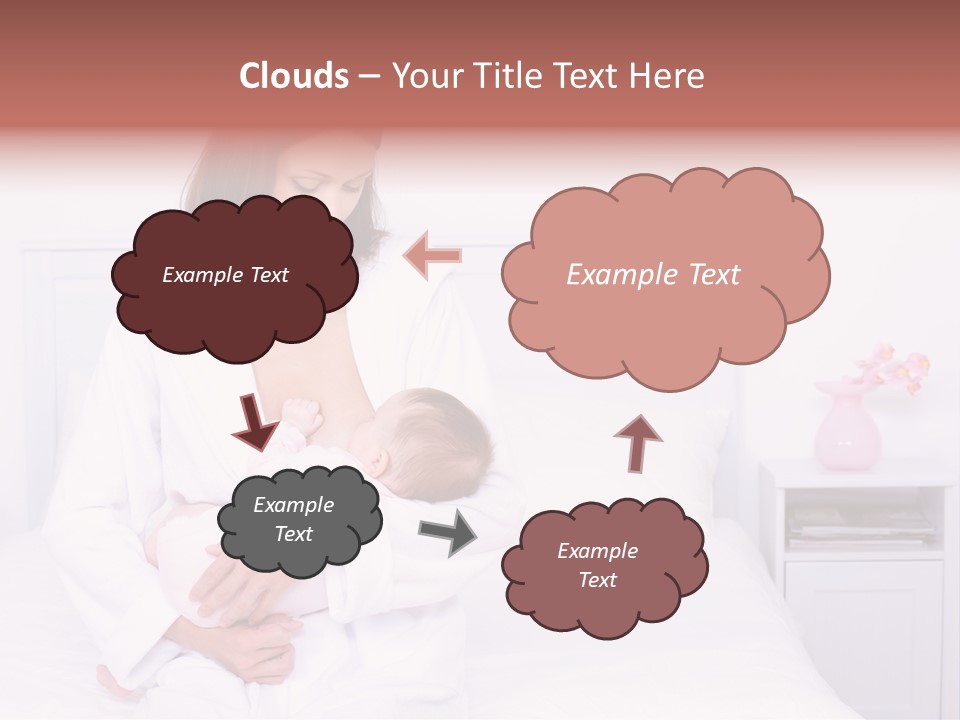 Clouds – Your Title Text Here

Example Text

Example Text

Example Text

Example Text